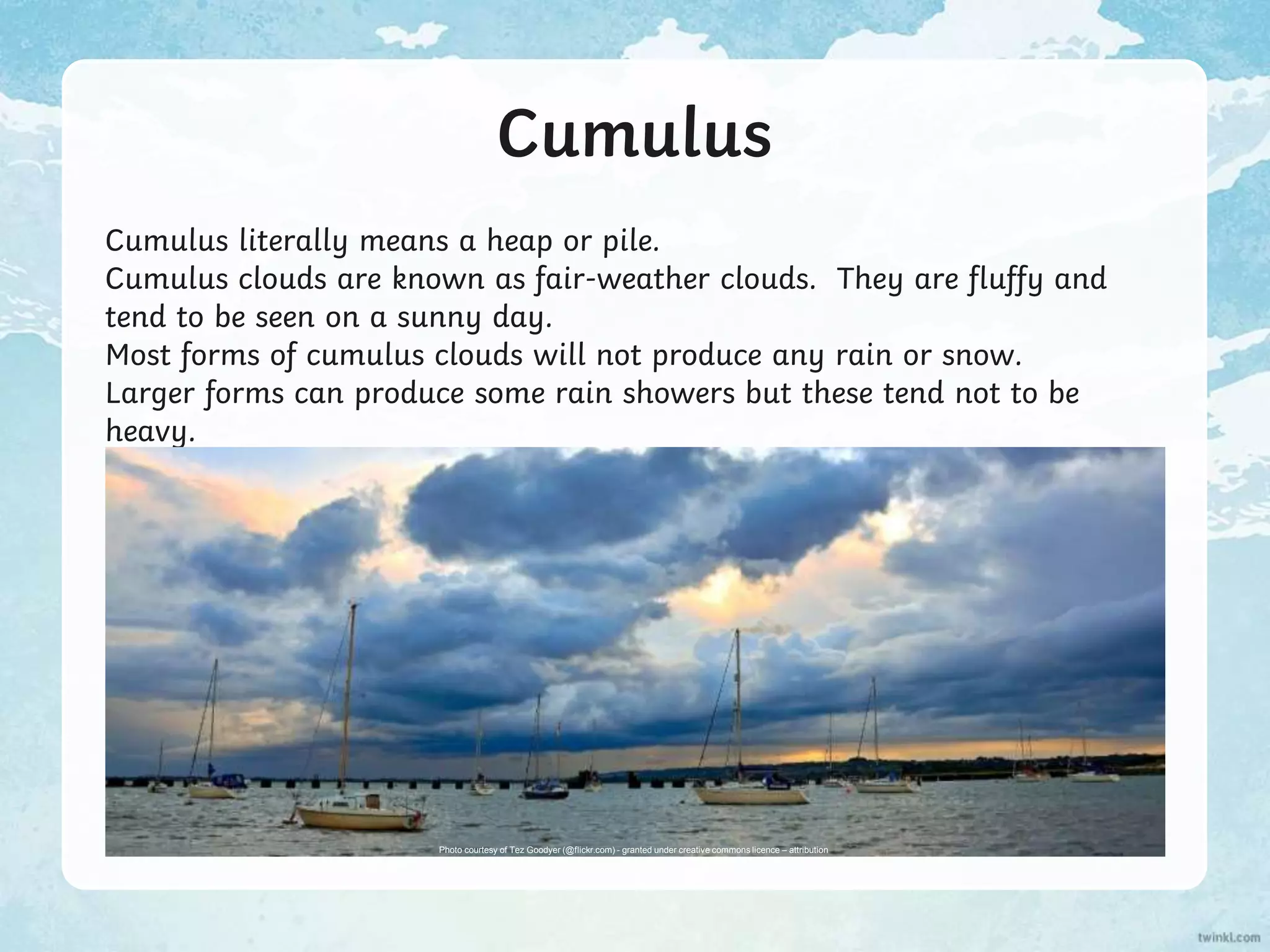 Cumulus

Cumulus literally means a heap or pile.
Cumulus clouds are known as fair-weather clouds.  They are fluffy and tend to be seen on a sunny day.
Most forms of cumulus clouds will not produce any rain or snow.
Larger forms can produce some rain showers but these tend not to be heavy.

Photo courtesy of Tez Goodyer (@flickr.com) - granted under creative commons licence – attribution

twinkl.com